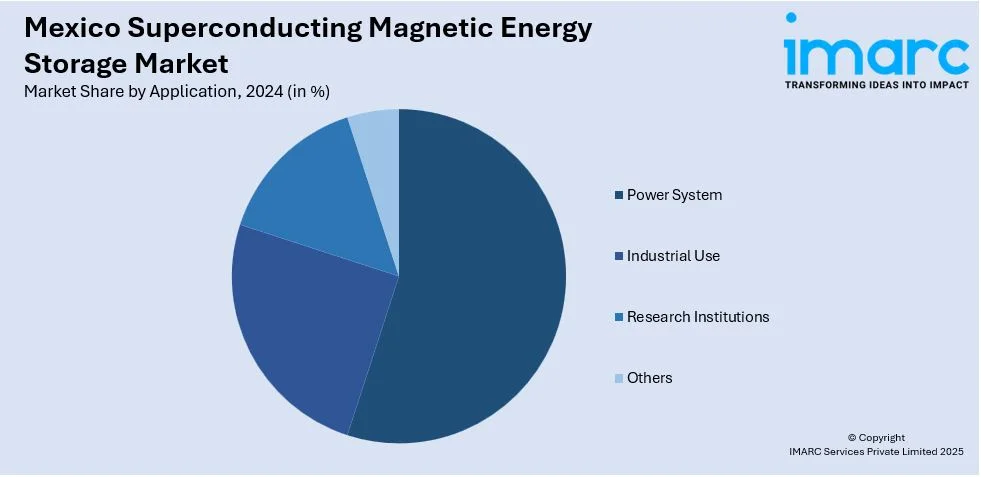 Mexico Superconducting Magnetic Energy Storage Market
Market Share by Application, 2024 (in %)

imarc
TRANSFORMING IDEAS INTO IMPACT

Power System
Industrial Use
Research Institutions
Others

© Copyright
IMARC Services Private Limited 2025